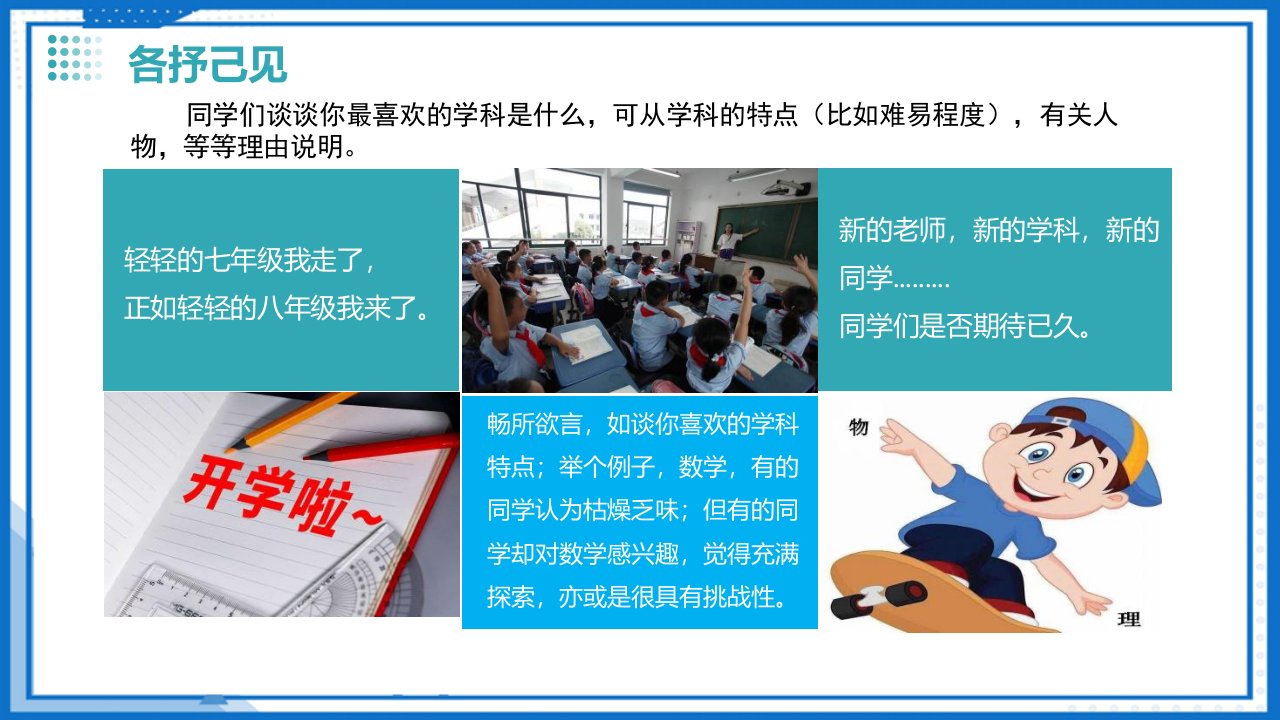 各抒己见

同学们谈谈你最喜欢的学科是什么，可从学科的特点（比如难易程度），有关人物，等等理由说明。

轻轻的七年级我走了，
正如轻轻的八年级我来了。

新的老师，新的学科，新的同学………
同学们是否期待已久。

开学啦~

畅所欲言，如谈你喜欢的学科特点；举个例子，数学，有的同学认为枯燥乏味；但有的同学却对数学感兴趣，觉得充满探索，亦或是很具有挑战性。

物

理